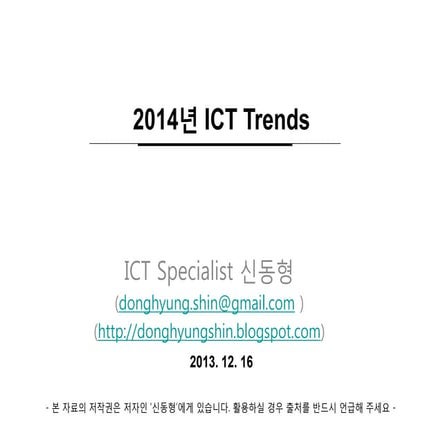 2014년 ICT Trends

ICT Specialist 신동형
(donghyung.shin@gmail.com )
(http://donghyungshin.blogspot.com)
2013. 12. 16

- 본 자료의 저작권은 저자인 '신동형'에게 있습니다. 활용하실 경우 출처를 반드시 언급해 주세요 -